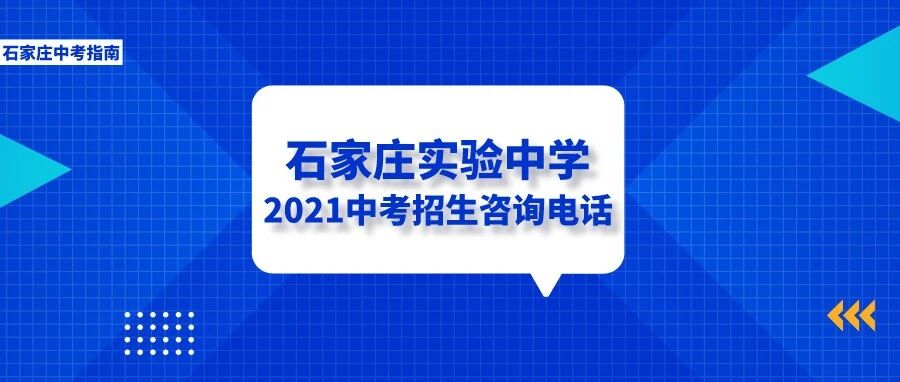 石家庄中考指南

石家庄实验中学
2021中考招生咨询电话